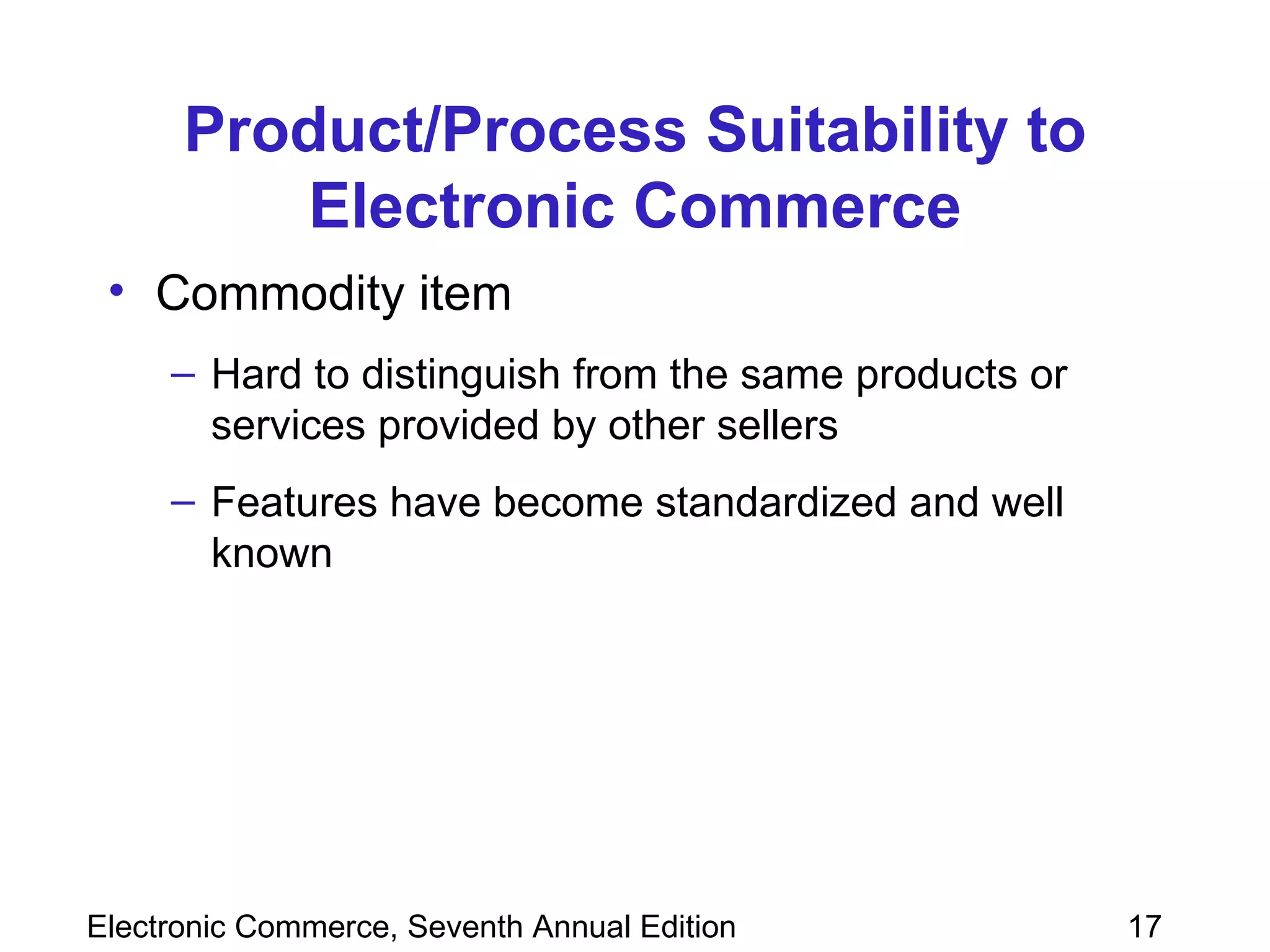 Product/Process Suitability to Electronic Commerce

• Commodity item

– Hard to distinguish from the same products or services provided by other sellers

– Features have become standardized and well known

Electronic Commerce, Seventh Annual Edition

17